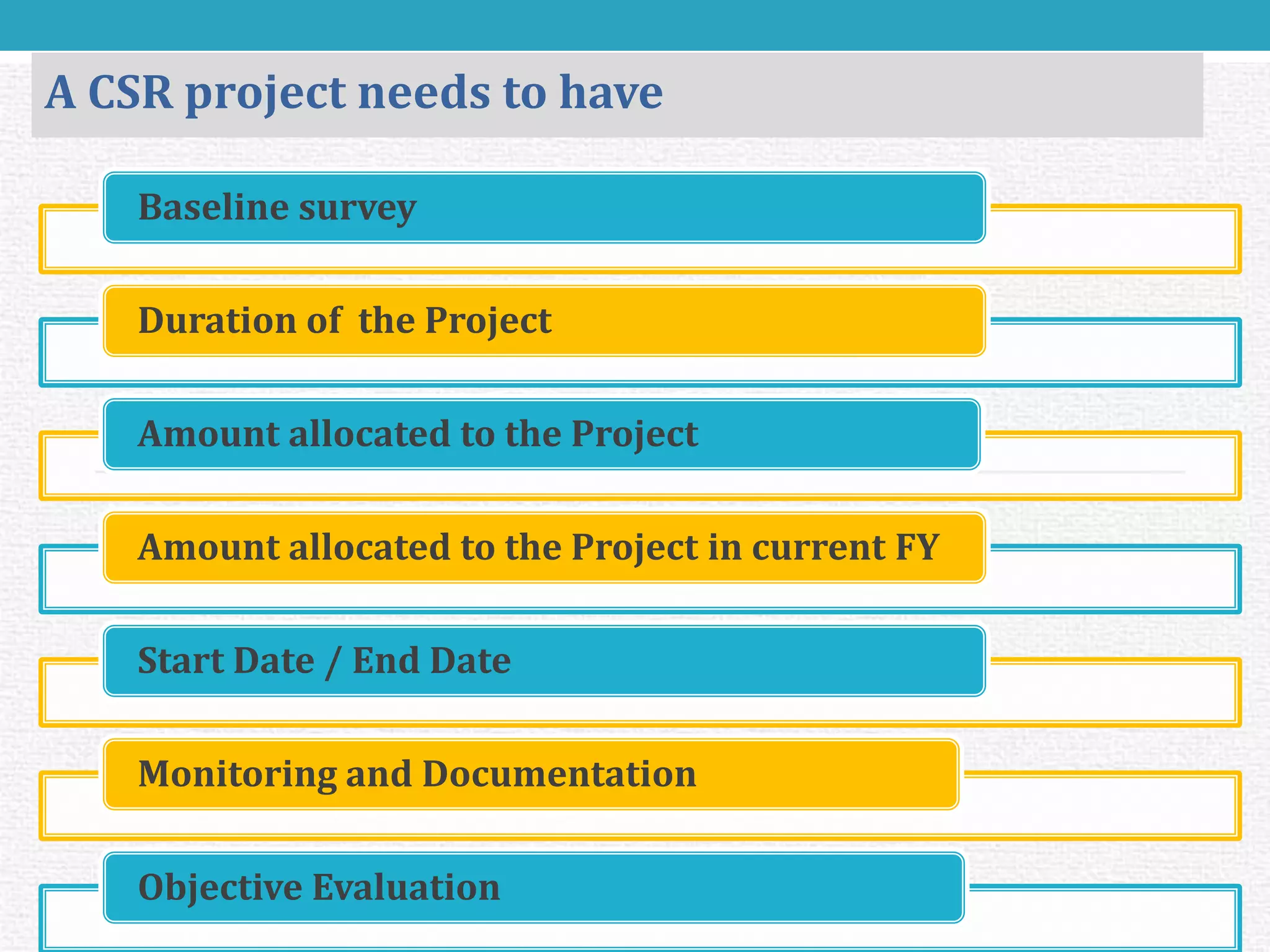 A CSR project needs to have

Baseline survey

Duration of  the Project

Amount allocated to the Project

Amount allocated to the Project in current FY

Start Date / End Date

Monitoring and Documentation

Objective Evaluation